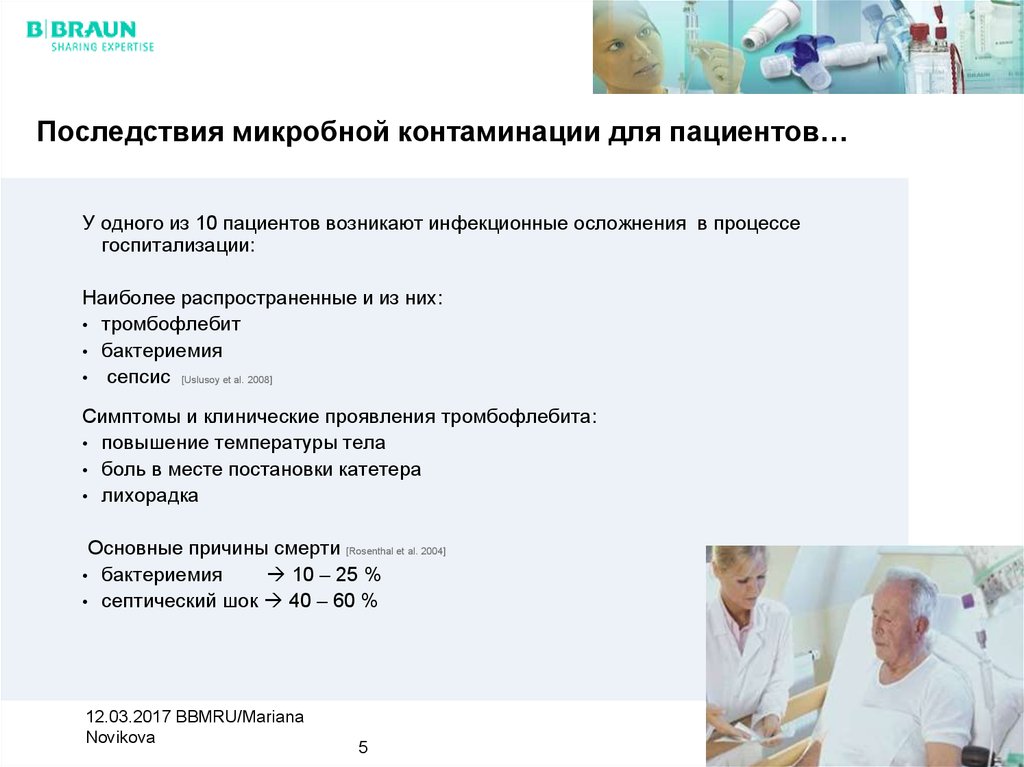 B|BRAUN
SHARING EXPERTISE

Последствия микробной контаминации для пациентов…

У одного из 10 пациентов возникают инфекционные осложнения в процессе госпитализации:

Наиболее распространенные и из них:
• тромбофлебит
• бактериемия
• сепсис [Uslusoy et al. 2008]

Симптомы и клинические проявления тромбофлебита:
• повышение температуры тела
• боль в месте постановки катетера
• лихорадка

Основные причины смерти [Rosenthal et al. 2004]
• бактериемия → 10 – 25 %
• септический шок → 40 – 60 %

12.03.2017 BBMRU/Mariana Novikova

5